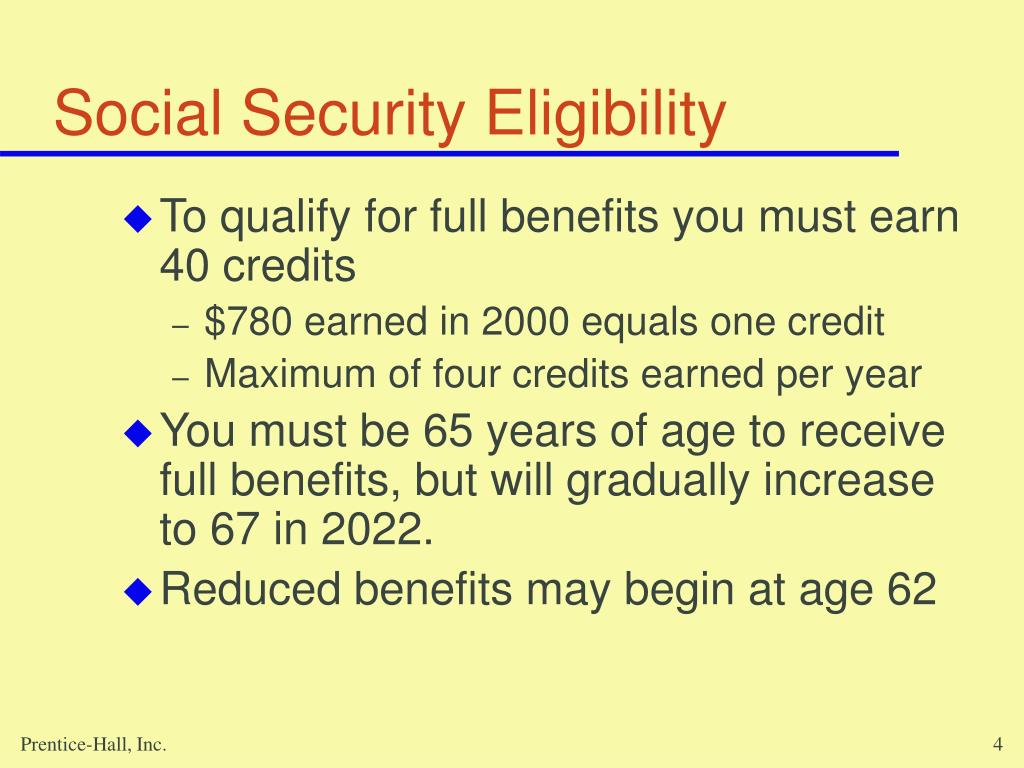 Social Security Eligibility

◆ To qualify for full benefits you must earn 40 credits

– \$780 earned in 2000 equals one credit

– Maximum of four credits earned per year

◆ You must be 65 years of age to receive full benefits, but will gradually increase to 67 in 2022.

◆ Reduced benefits may begin at age 62

Prentice-Hall, Inc.

4